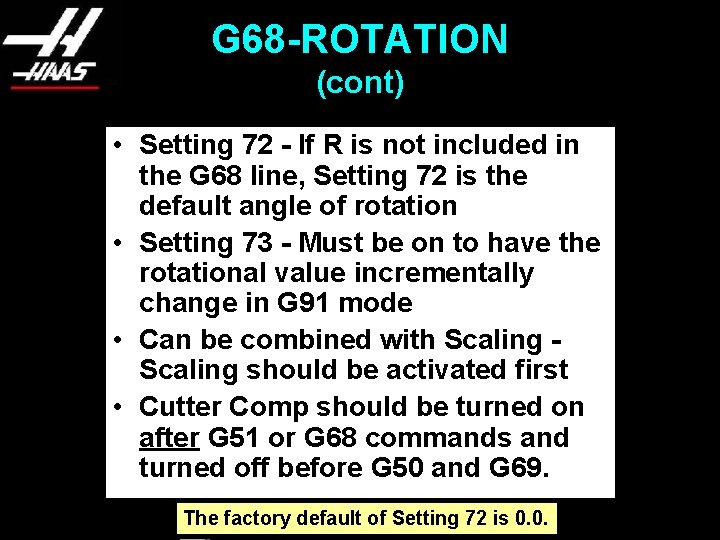 HAAS

G68-ROTATION
(cont)

• Setting 72 - If R is not included in the G68 line, Setting 72 is the default angle of rotation

• Setting 73 - Must be on to have the rotational value incrementally change in G91 mode

• Can be combined with Scaling - Scaling should be activated first

• Cutter Comp should be turned on after G51 or G68 commands and turned off before G50 and G69.

The factory default of Setting 72 is 0.0.